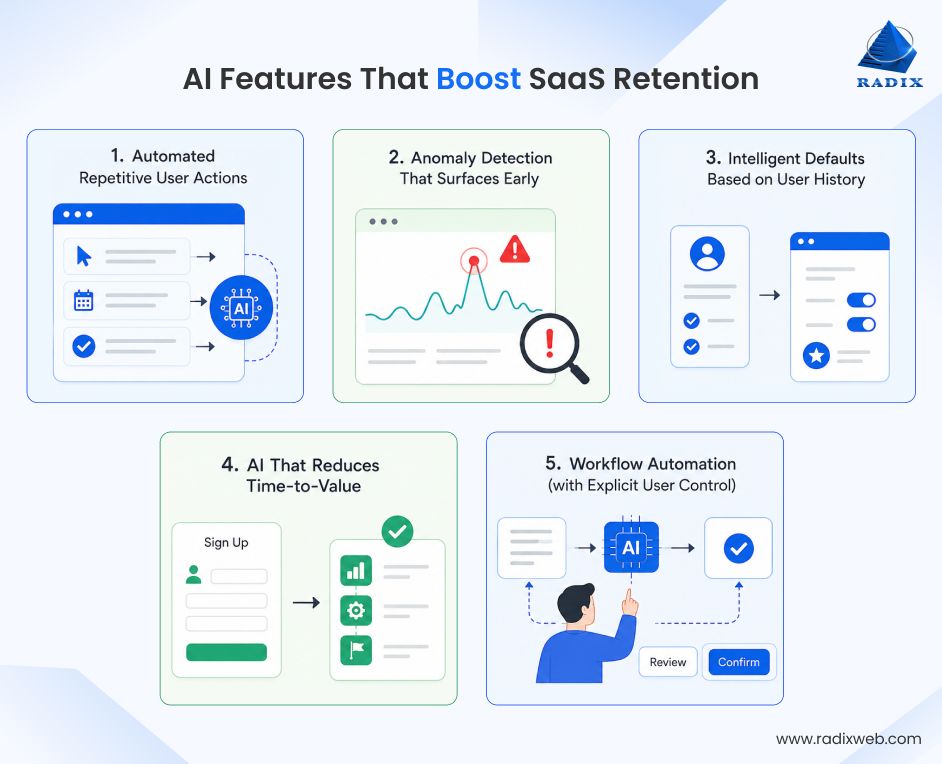 AI Features That Boost SaaS Retention

RADIX

1. Automated Repetitive User Actions

AI

2. Anomaly Detection That Surfaces Early

3. Intelligent Defaults Based on User History

4. AI That Reduces Time-to-Value

Sign Up

5. Workflow Automation (with Explicit User Control)

AI

Review

Confirm

www.radixweb.com